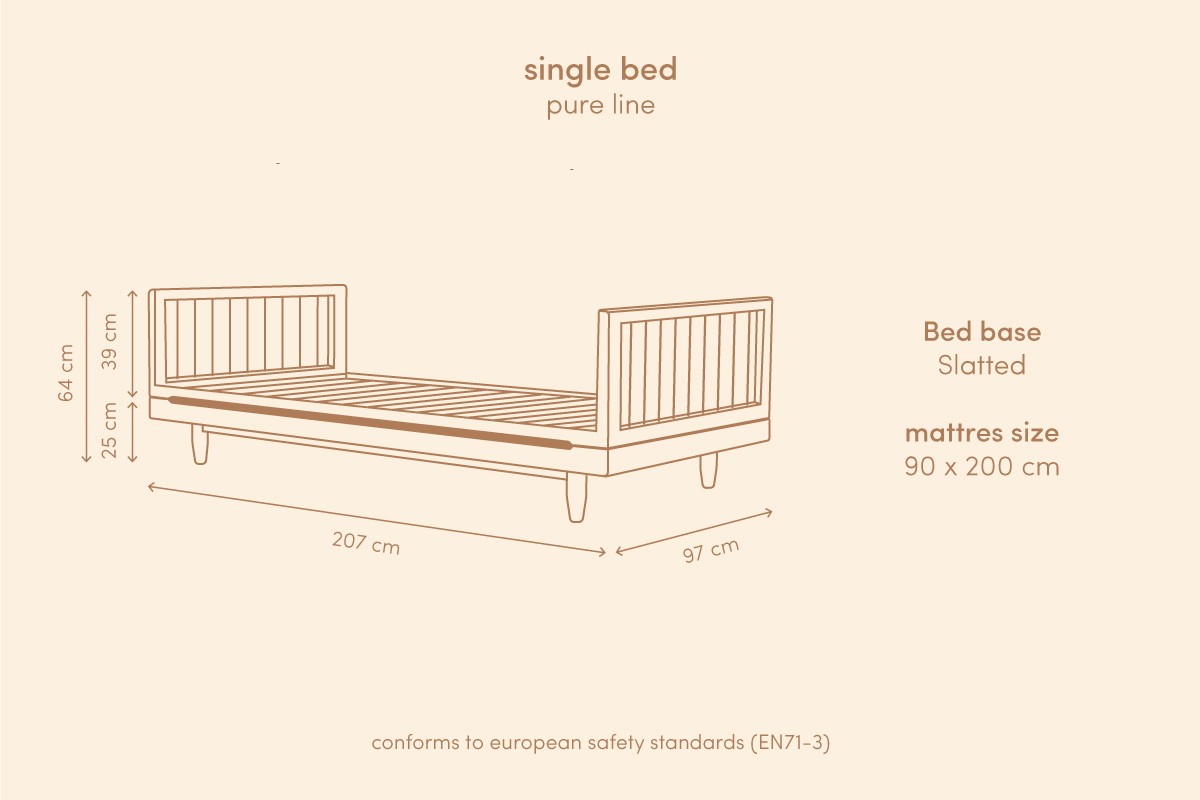 single bed
pure line

64 cm
39 cm
25 cm
207 cm
97 cm

Bed base
Slatted

mattres size
90 x 200 cm

conforms to european safety standards (EN71-3)